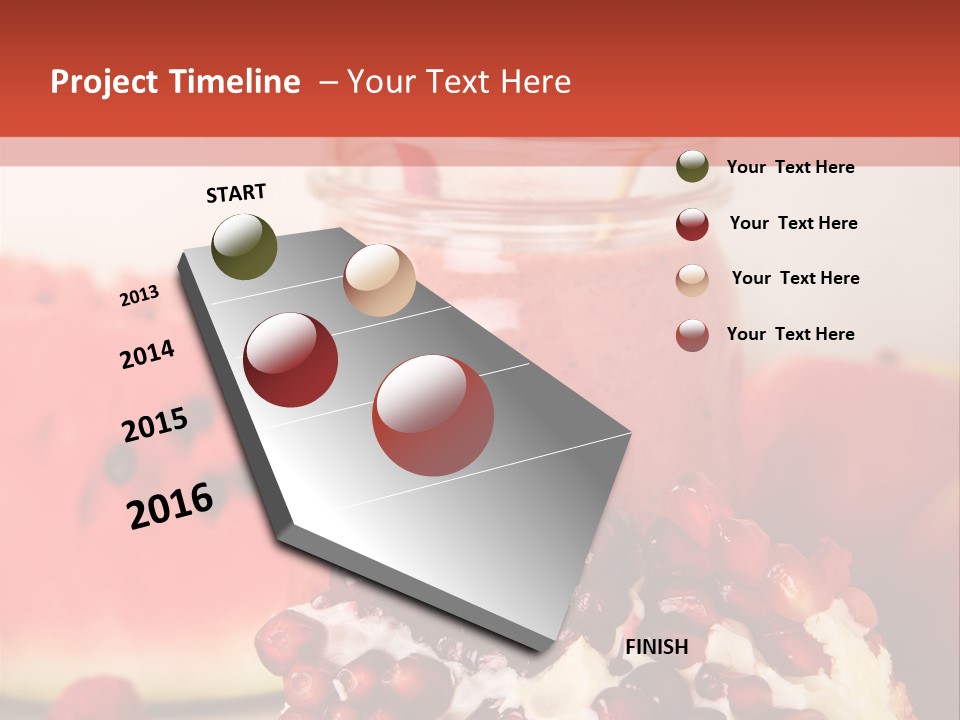 Project Timeline – Your Text Here

START

2013

2014

2015

2016

FINISH

Your Text Here

Your Text Here

Your Text Here

Your Text Here